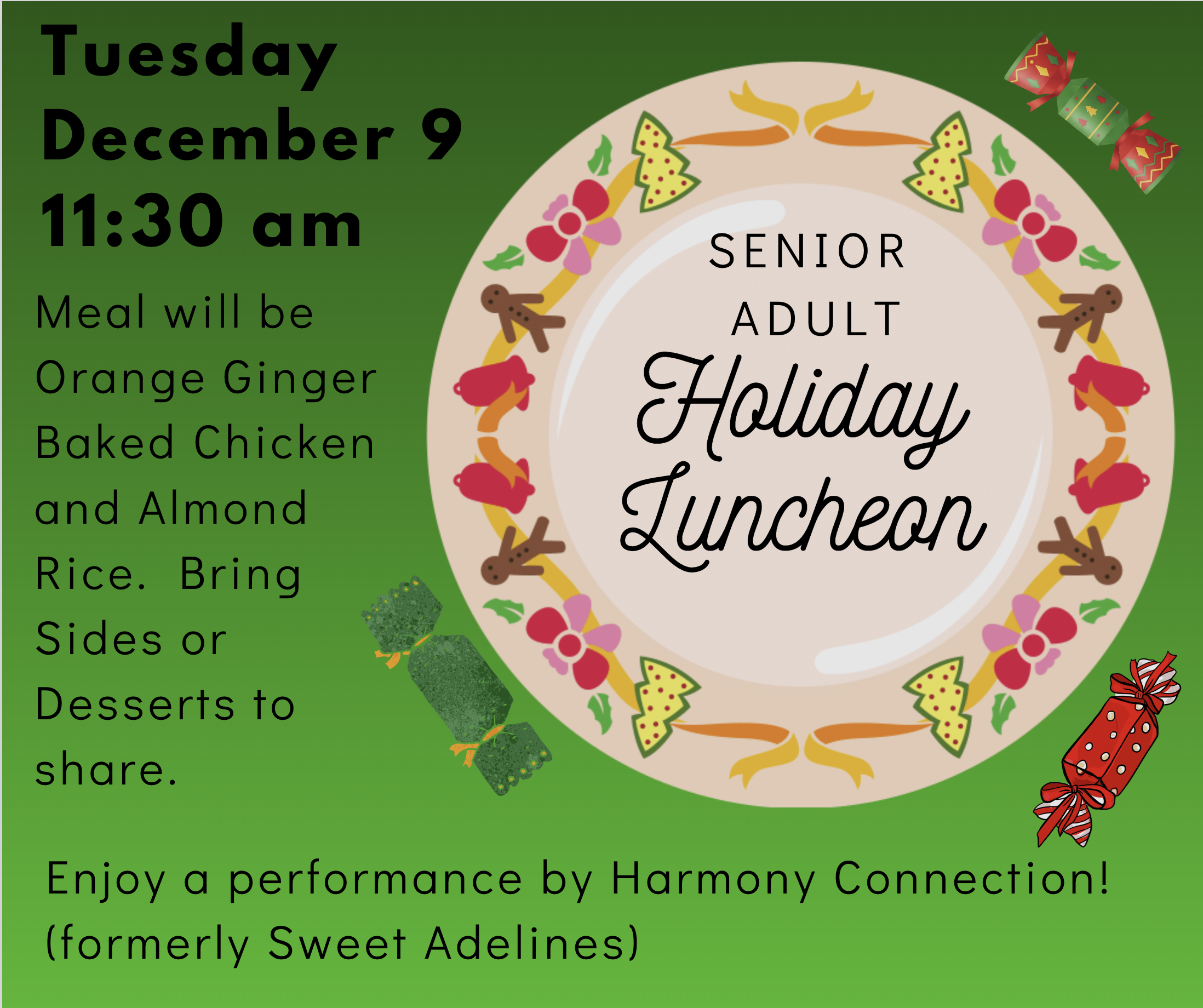 Tuesday
December 9
11:30 am

Meal will be Orange Ginger Baked Chicken and Almond Rice. Bring Sides or Desserts to share.

SENIOR
ADULT
Holiday
Luncheon

Enjoy a performance by Harmony Connection!
(formerly Sweet Adelines)